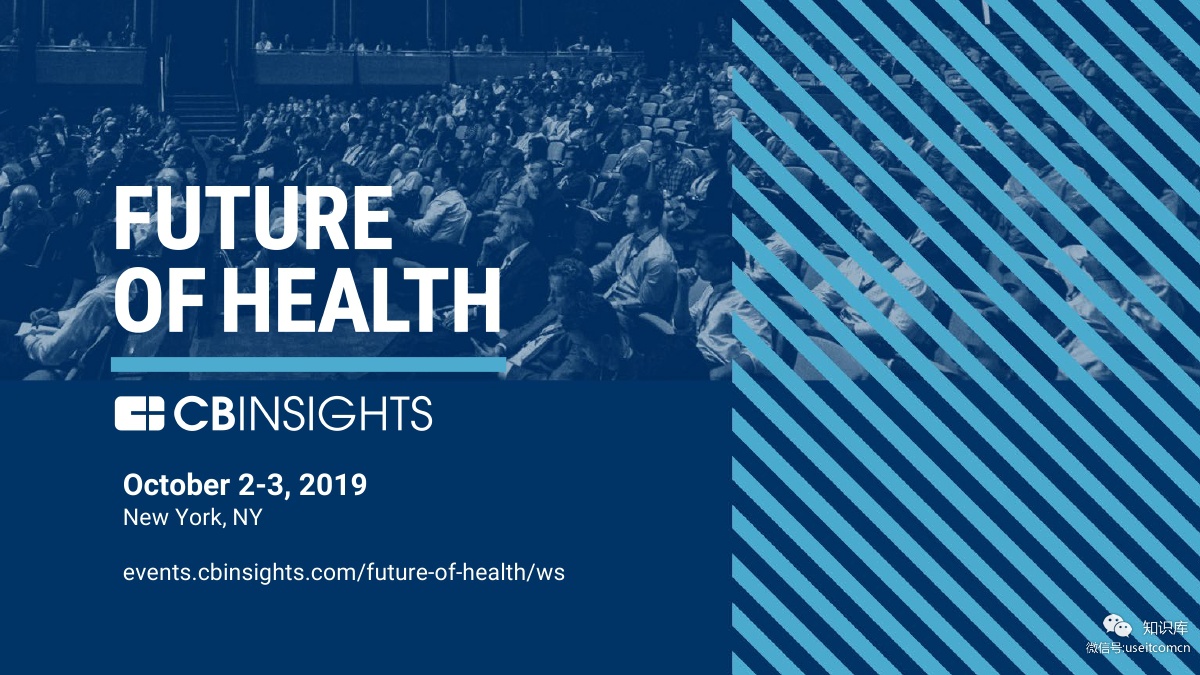 FUTURE OF HEALTH

CBINSIGHTS

October 2-3, 2019
New York, NY

events.cbinsights.com/future-of-health/ws

知识库
微信号:useitcomcn